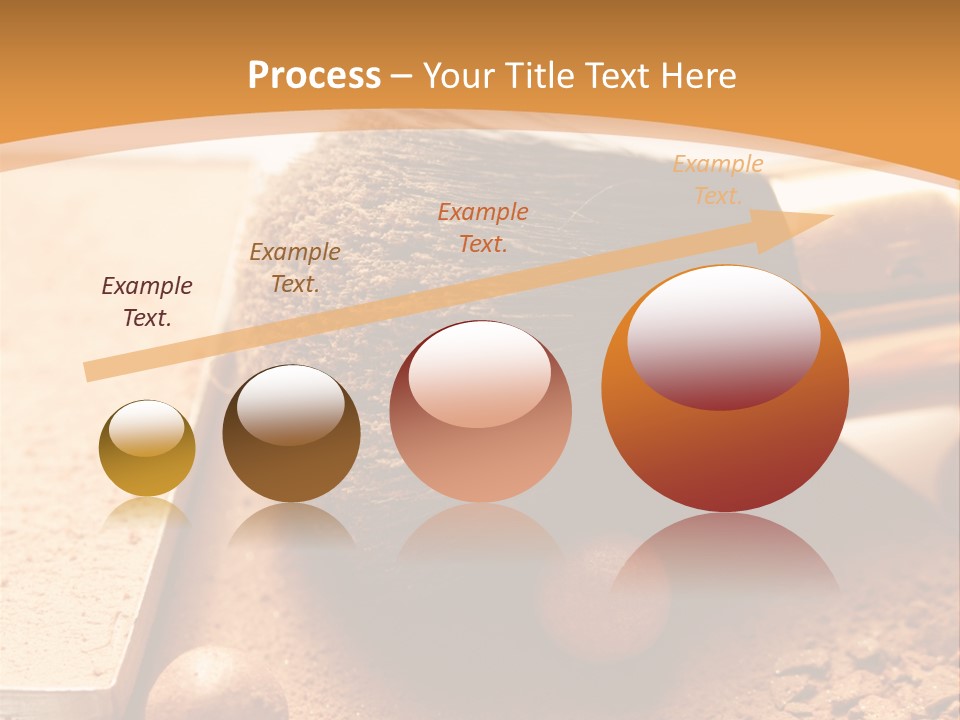 Process – Your Title Text Here

Example Text.

Example Text.

Example Text.

Example Text.